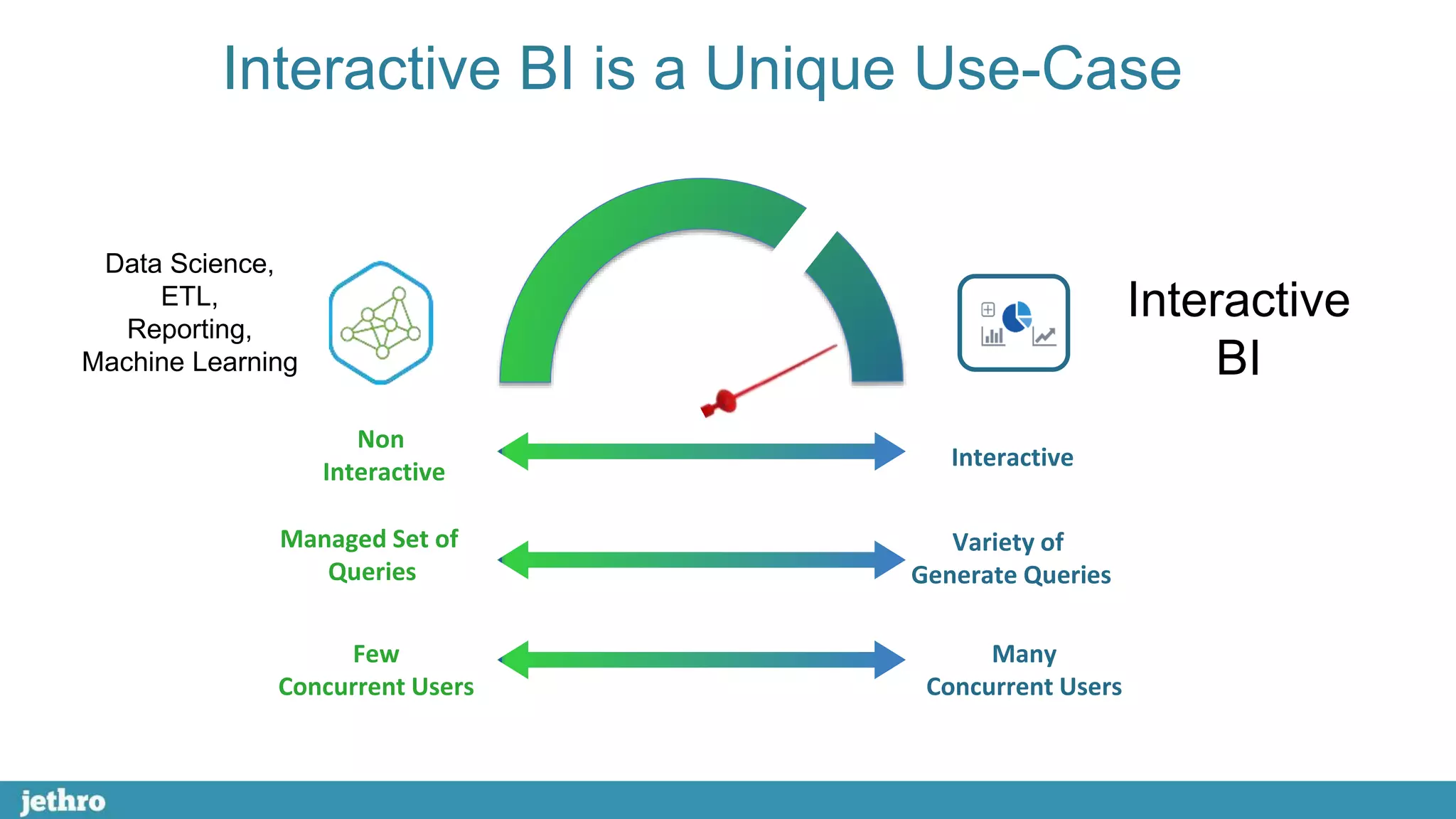 Interactive BI is a Unique Use-Case

Data Science,
ETL,
Reporting,
Machine Learning

Interactive
BI

Non
Interactive

Interactive

Managed Set of
Queries

Variety of
Generate Queries

Few
Concurrent Users

Many
Concurrent Users

jethro